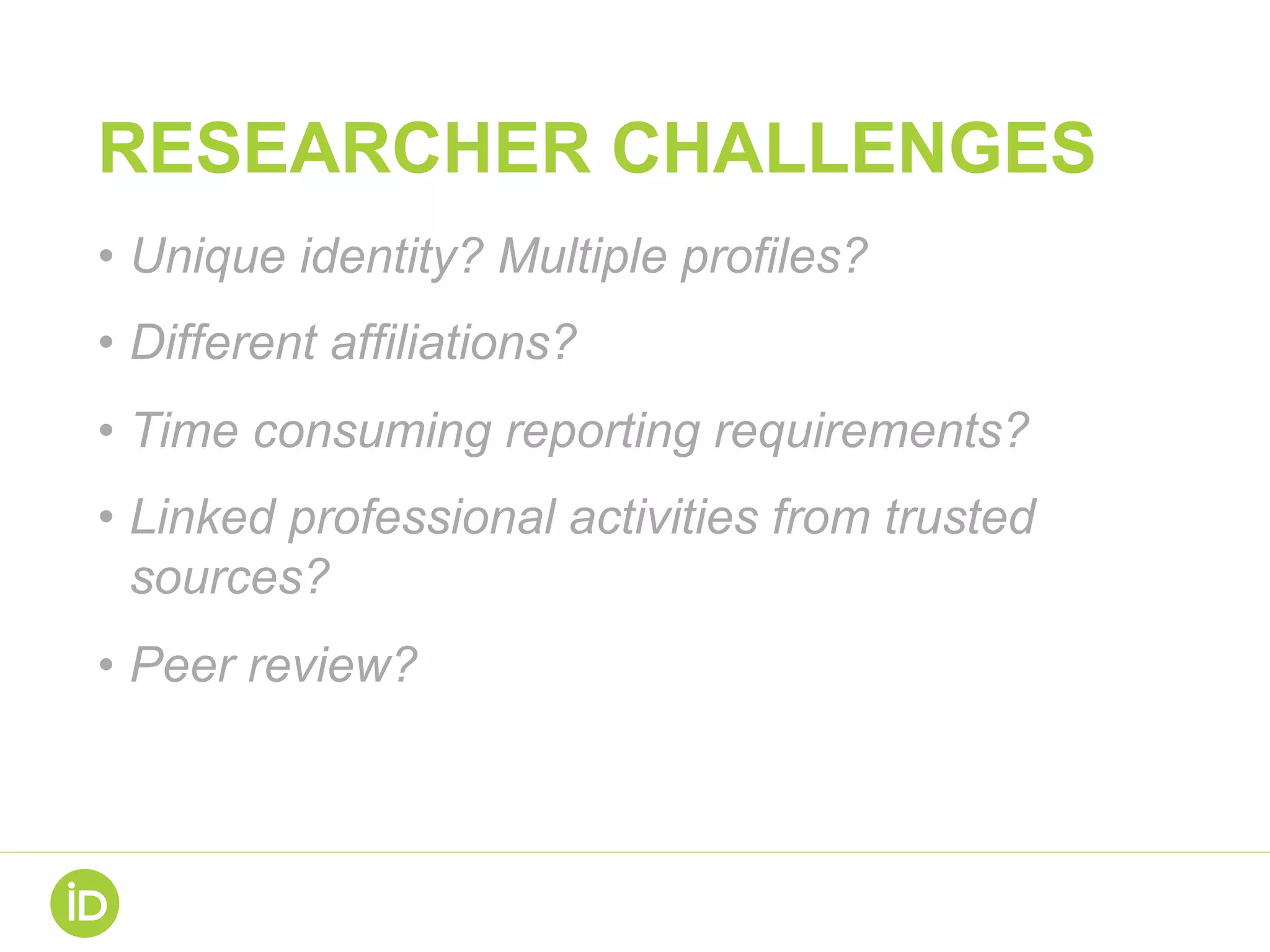 RESEARCHER CHALLENGES

• Unique identity? Multiple profiles?

• Different affiliations?

• Time consuming reporting requirements?

• Linked professional activities from trusted sources?

• Peer review?

iD